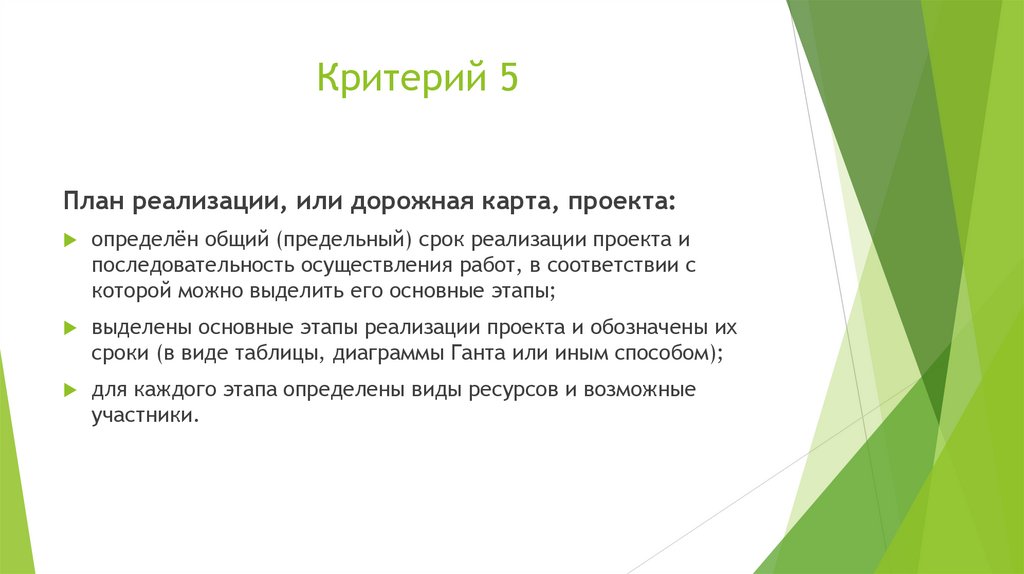 Критерий 5

План реализации, или дорожная карта, проекта:

определён общий (предельный) срок реализации проекта и последовательность осуществления работ, в соответствии с которой можно выделить его основные этапы;

выделены основные этапы реализации проекта и обозначены их сроки (в виде таблицы, диаграммы Ганта или иным способом);

для каждого этапа определены виды ресурсов и возможные участники.